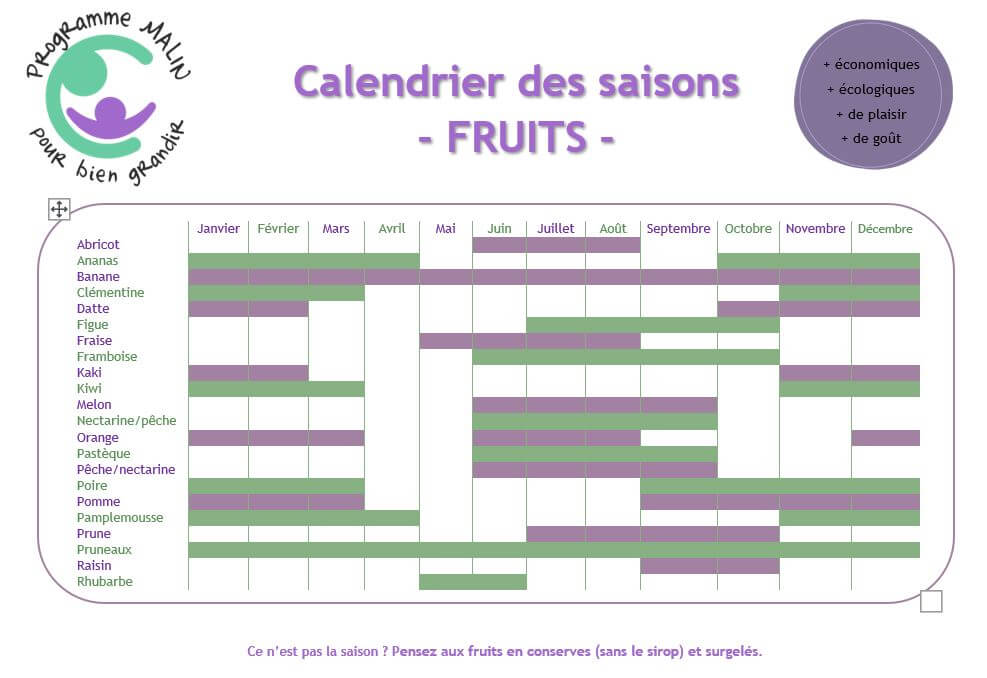 Programme MALIN
pour bien grandir

Calendrier des saisons
- FRUITS -

+ économiques
+ écologiques
+ de plaisir
+ de goût

| | Janvier | Février | Mars | Avril | Mai | Juin | Juillet | Août | Septembre | Octobre | Novembre | Décembre |
|---|---|---|---|---|---|---|---|---|---|---|---|---|
| Abricot | | | | | | | | | | | | |
| Ananas | | | | | | | | | | | | |
| Banane | | | | | | | | | | | | |
| Clémentine | | | | | | | | | | | | |
| Datte | | | | | | | | | | | | |
| Figue | | | | | | | | | | | | |
| Fraise | | | | | | | | | | | | |
| Framboise | | | | | | | | | | | | |
| Kaki | | | | | | | | | | | | |
| Kiwi | | | | | | | | | | | | |
| Melon | | | | | | | | | | | | |
| Nectarine/pêche | | | | | | | | | | | | |
| Orange | | | | | | | | | | | | |
| Pastèque | | | | | | | | | | | | |
| Pêche/nectarine | | | | | | | | | | | | |
| Poire | | | | | | | | | | | | |
| Pomme | | | | | | | | | | | | |
| Pamplemousse | | | | | | | | | | | | |
| Prune | | | | | | | | | | | | |
| Pruneaux | | | | | | | | | | | | |
| Raisin | | | | | | | | | | | | |
| Rhubarbe | | | | | | | | | | | | |

Ce n'est pas la saison ? Pensez aux fruits en conserves (sans le sirop) et surgelés.